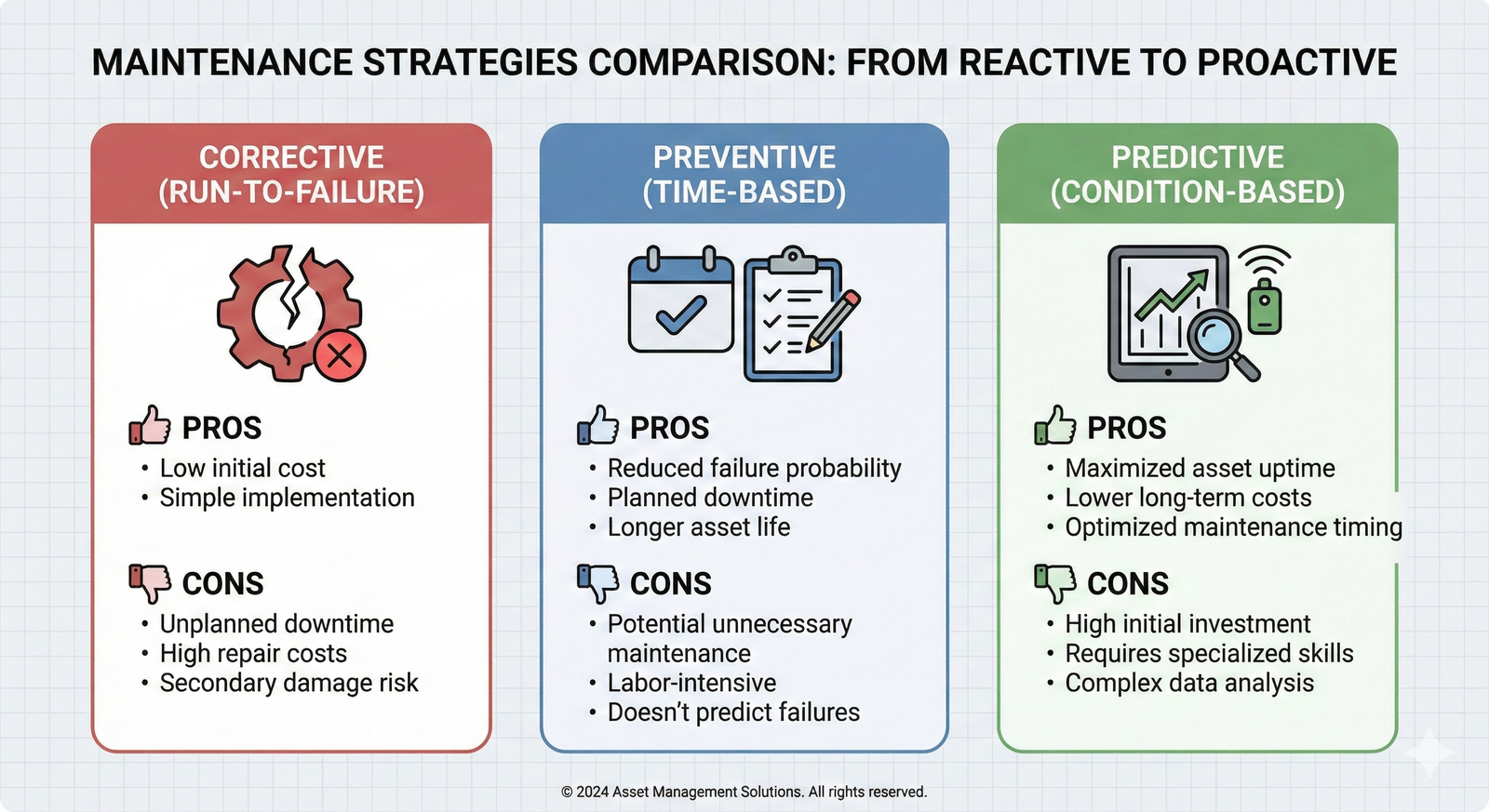 MAINTENANCE STRATEGIES COMPARISON: FROM REACTIVE TO PROACTIVE

CORRECTIVE (RUN-TO-FAILURE)

PROS
• Low initial cost
• Simple implementation

CONS
• Unplanned downtime
• High repair costs
• Secondary damage risk

PREVENTIVE (TIME-BASED)

PROS
• Reduced failure probability
• Planned downtime
• Longer asset life

CONS
• Potential unnecessary maintenance
• Labor-intensive
• Doesn't predict failures

PREDICTIVE (CONDITION-BASED)

PROS
• Maximized asset uptime
• Lower long-term costs
• Optimized maintenance timing

CONS
• High initial investment
• Requires specialized skills
• Complex data analysis

© 2024 Asset Management Solutions. All rights reserved.